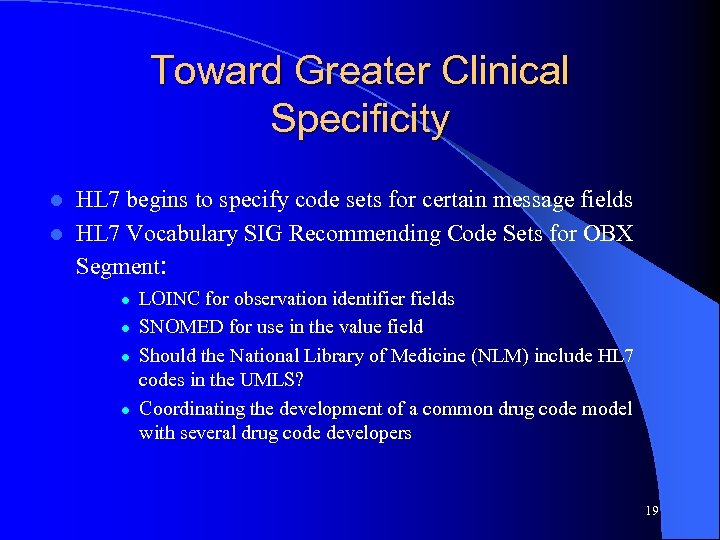 Toward Greater Clinical Specificity

- HL7 begins to specify code sets for certain message fields
- HL7 Vocabulary SIG Recommending Code Sets for OBX Segment:
  - LOINC for observation identifier fields
  - SNOMED for use in the value field
  - Should the National Library of Medicine (NLM) include HL7 codes in the UMLS?
  - Coordinating the development of a common drug code model with several drug code developers

19